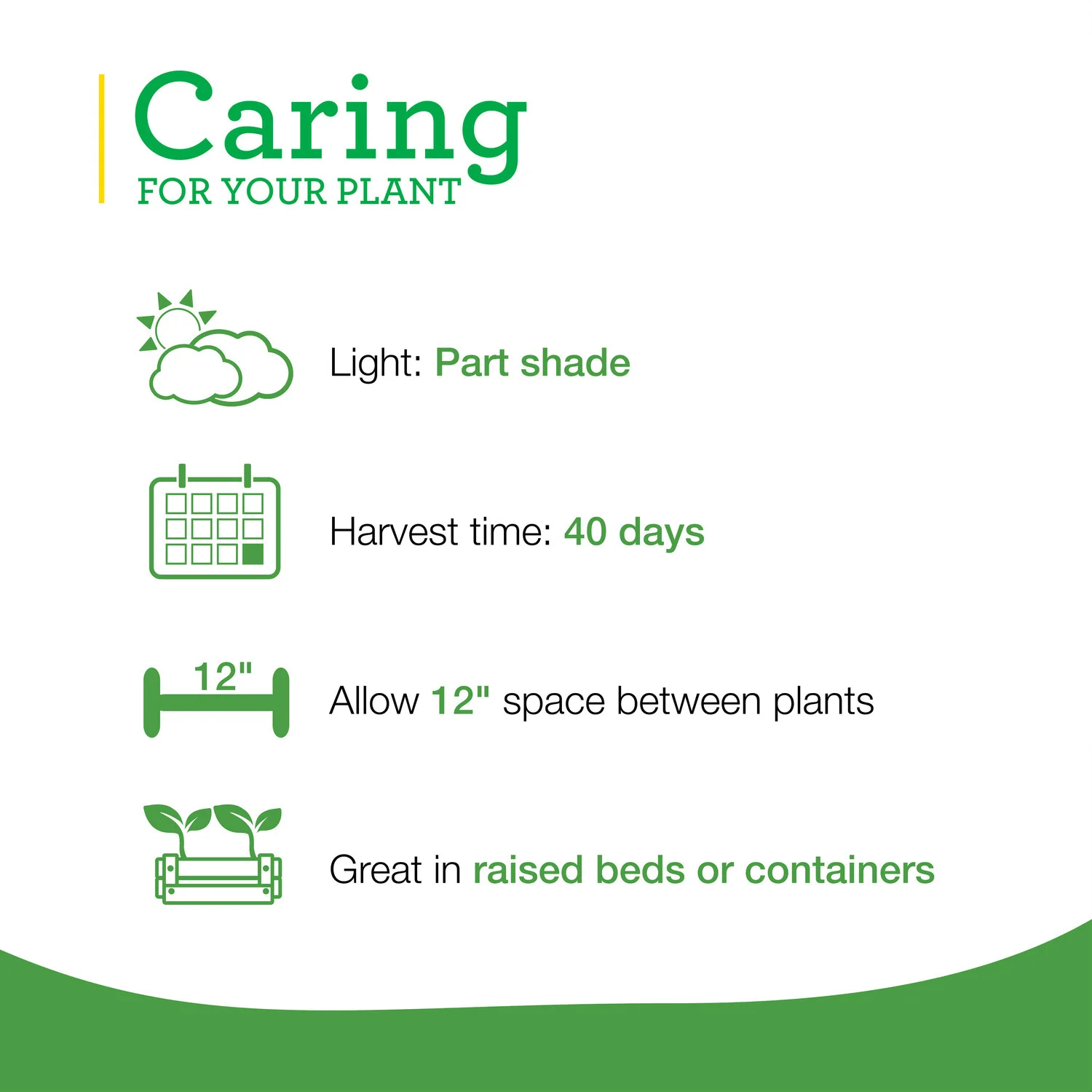 Caring
FOR YOUR PLANT

Light: Part shade

Harvest time: 40 days

12"

Allow 12" space between plants

Great in raised beds or containers